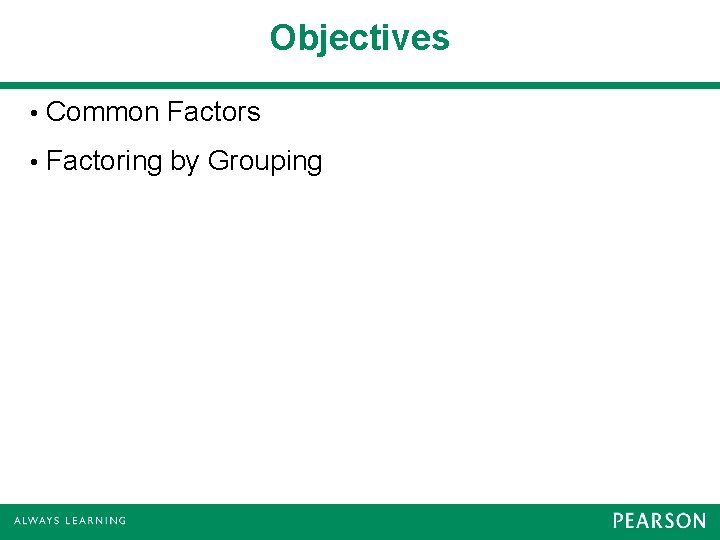 Objectives

• Common Factors

• Factoring by Grouping

ALWAYS LEARNING

PEARSON